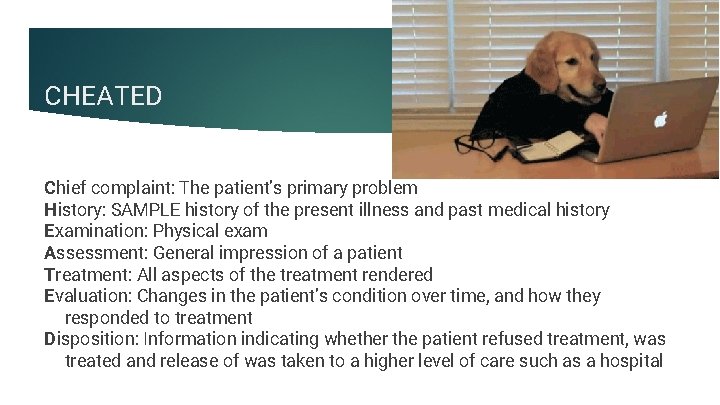 CHEATED

Chief complaint: The patient's primary problem
History: SAMPLE history of the present illness and past medical history
Examination: Physical exam
Assessment: General impression of a patient
Treatment: All aspects of the treatment rendered
Evaluation: Changes in the patient's condition over time, and how they responded to treatment
Disposition: Information indicating whether the patient refused treatment, was treated and release of was taken to a higher level of care such as a hospital